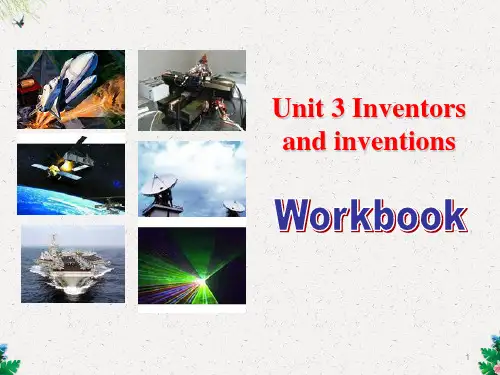 Unit 3 Inventors and inventions

Workbook

1